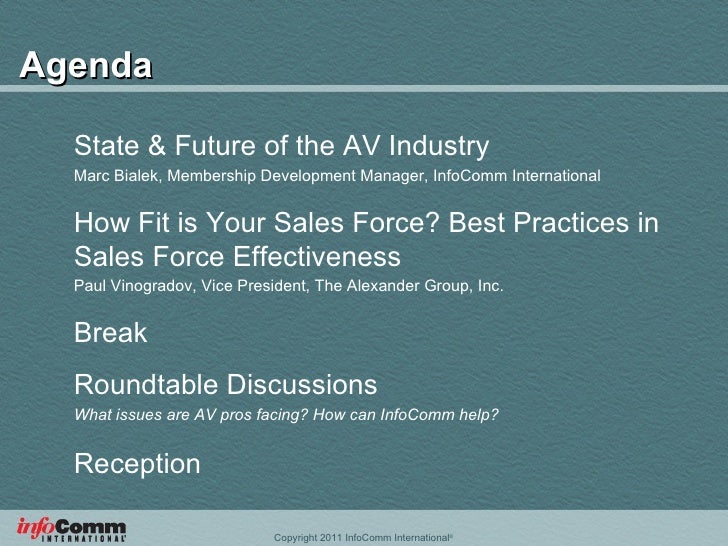 Agenda

State & Future of the AV Industry
Marc Bialek, Membership Development Manager, InfoComm International

How Fit is Your Sales Force? Best Practices in Sales Force Effectiveness
Paul Vinogradov, Vice President, The Alexander Group, Inc.

Break

Roundtable Discussions
What issues are AV pros facing? How can InfoComm help?

Reception

infoComm INTERNATIONAL

Copyright 2011 InfoComm International®